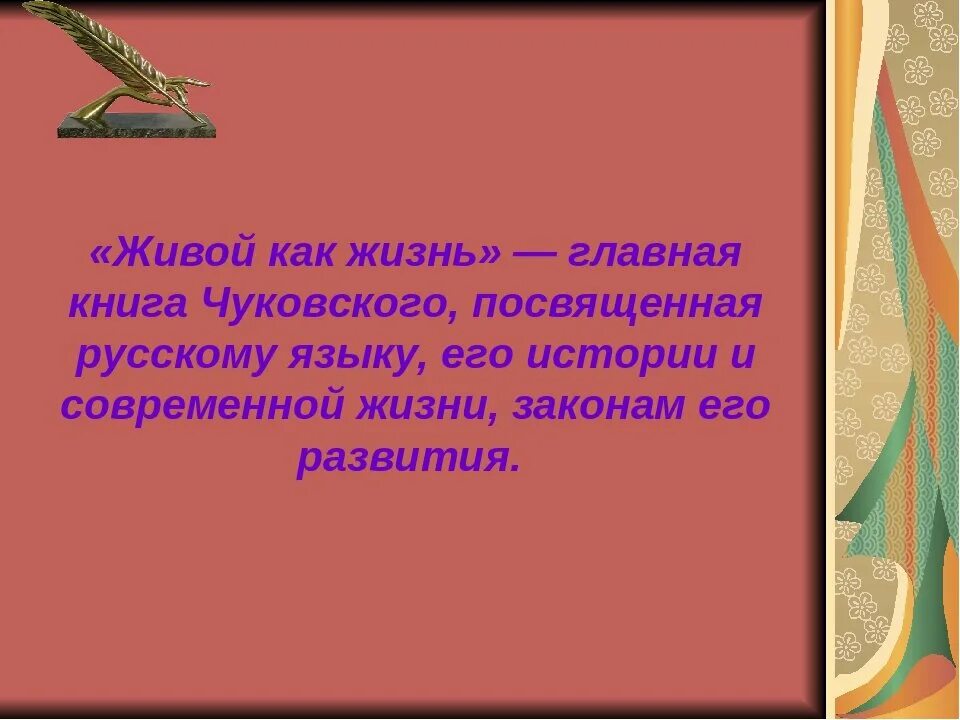 «Живой как жизнь» — главная книга Чуковского, посвященная русскому языку, его истории и современной жизни, законам его развития.